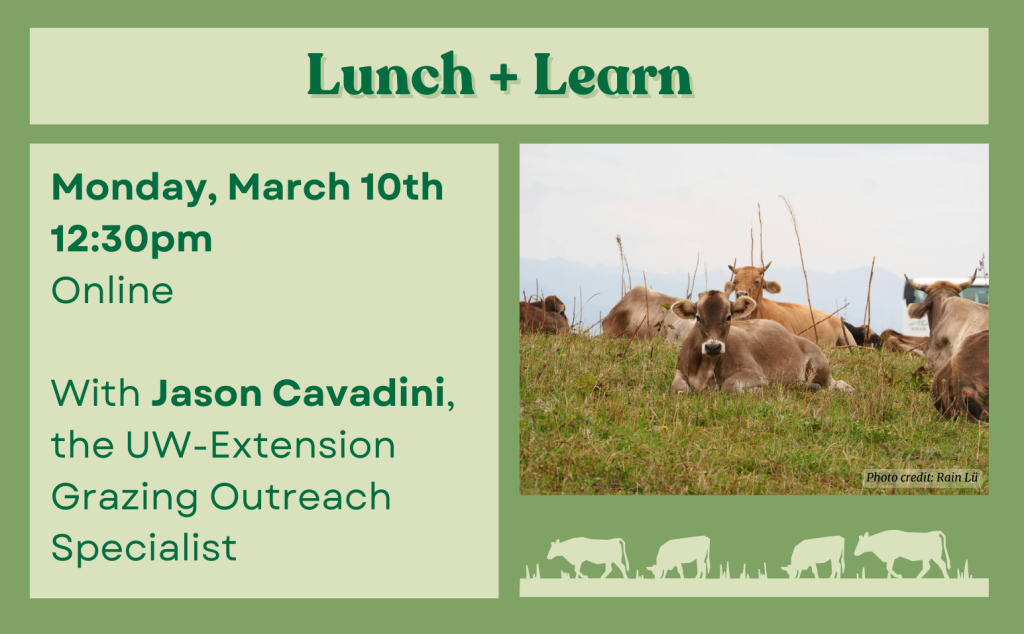 Lunch + Learn

Monday, March 10th
12:30pm
Online

With Jason Cavadini, the UW-Extension Grazing Outreach Specialist

Photo credit: Rain Lü